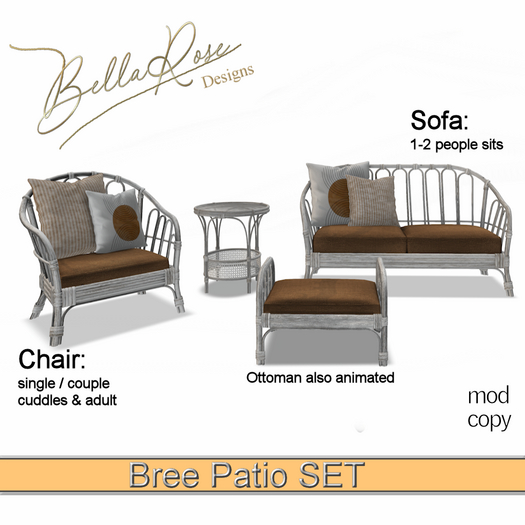 BellaRose Designs

Sofa:
1-2 people sits

Chair:
single / couple cuddles & adult

Ottoman also animated

mod
copy

Bree Patio SET